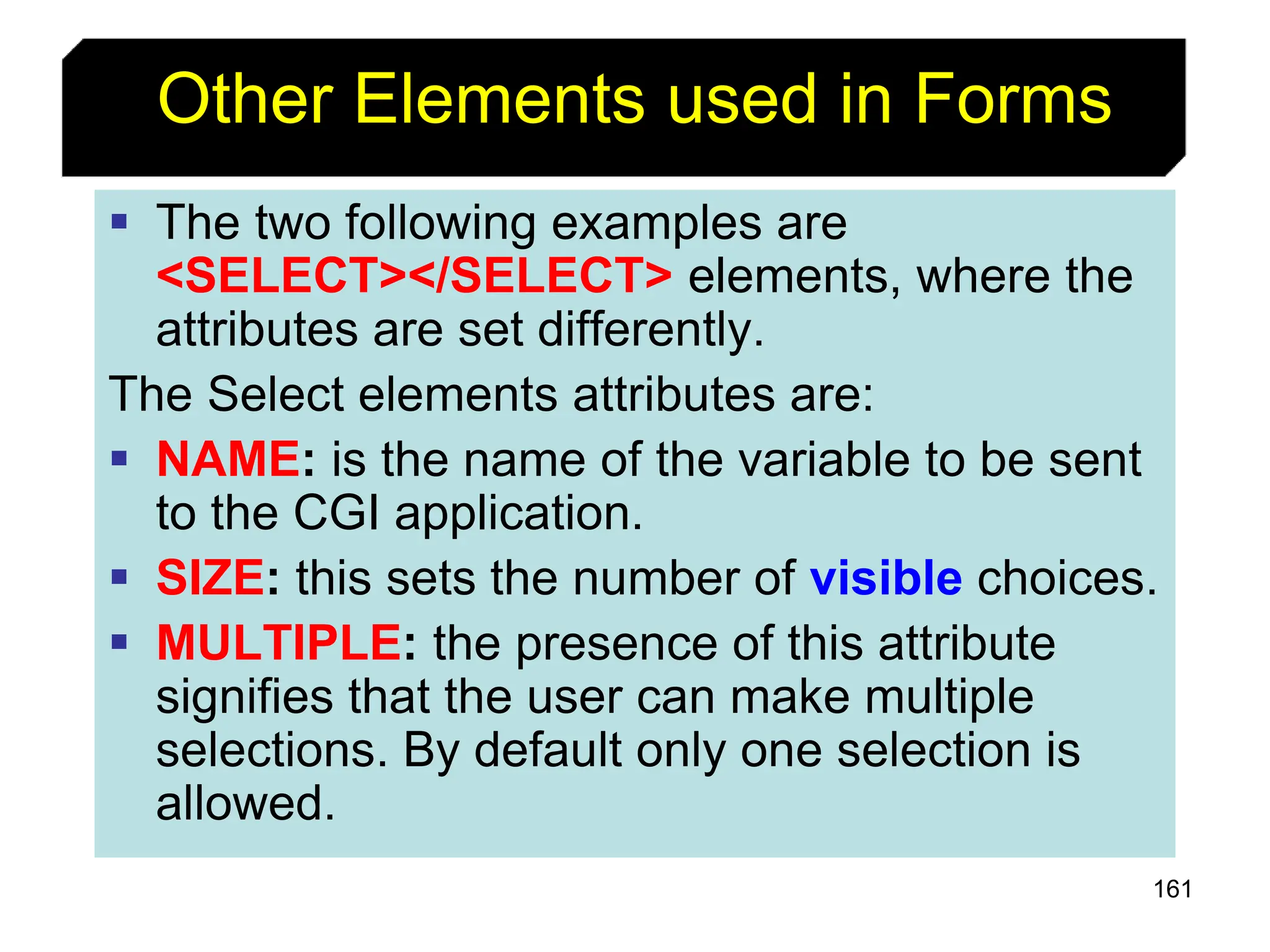 Other Elements used in Forms

▪ The two following examples are <SELECT></SELECT> elements, where the attributes are set differently.

The Select elements attributes are:

▪ NAME: is the name of the variable to be sent to the CGI application.

▪ SIZE: this sets the number of visible choices.

▪ MULTIPLE: the presence of this attribute signifies that the user can make multiple selections. By default only one selection is allowed.

161